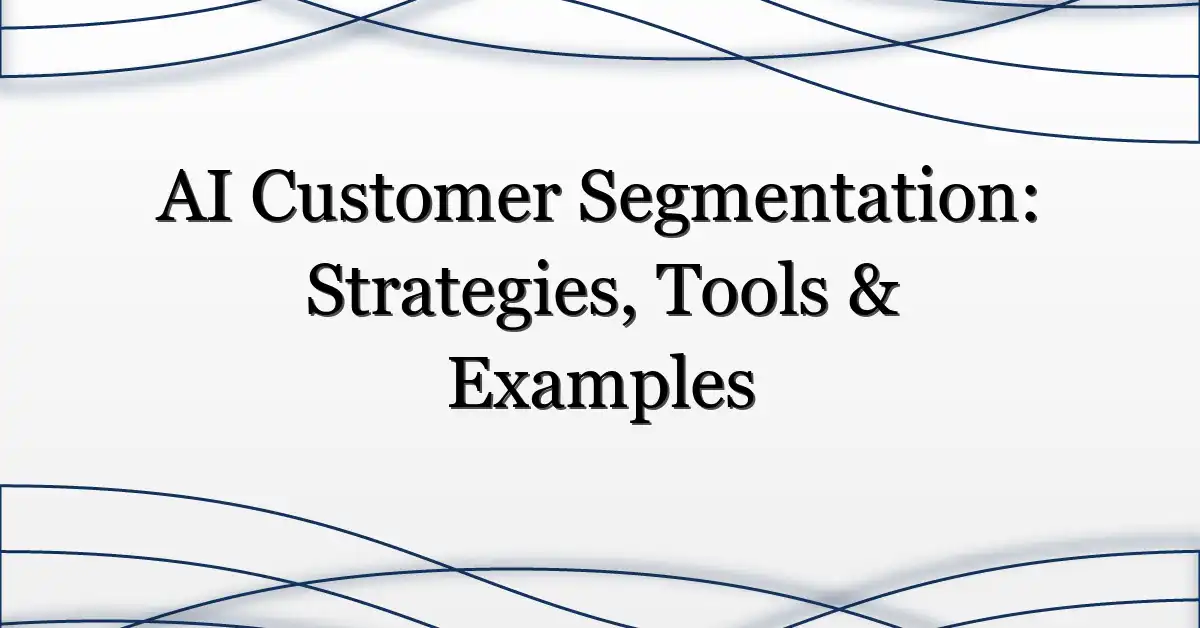 AI Customer Segmentation: Strategies, Tools & Examples